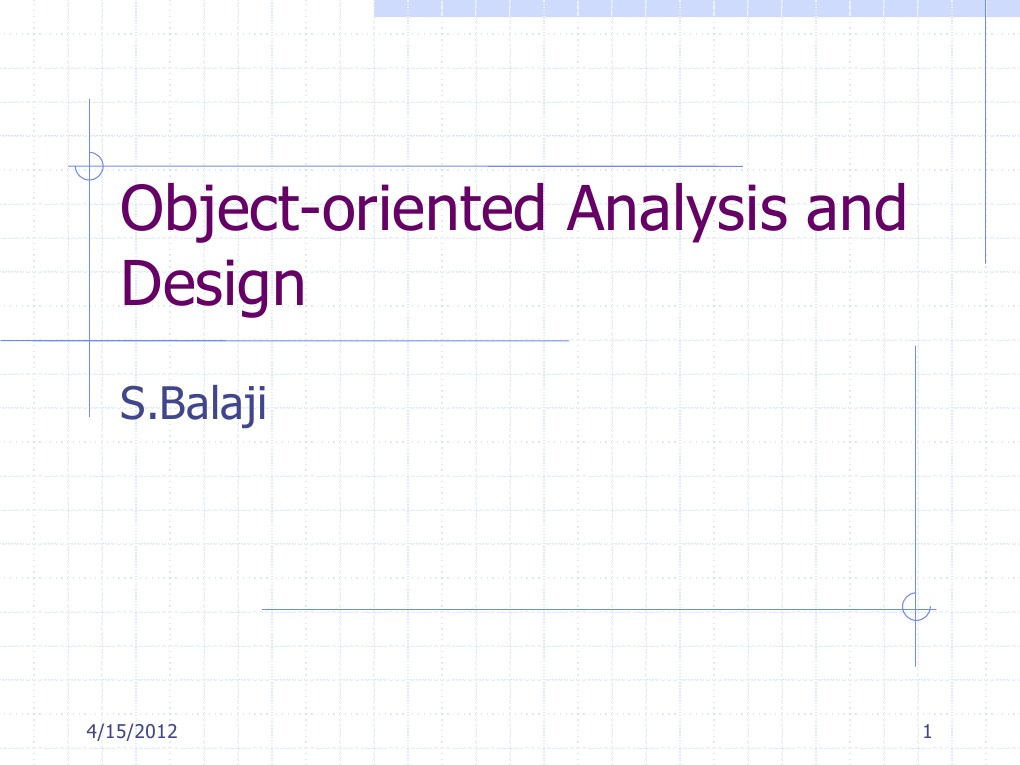 Object-oriented Analysis and Design

S.Balaji

4/15/2012

1